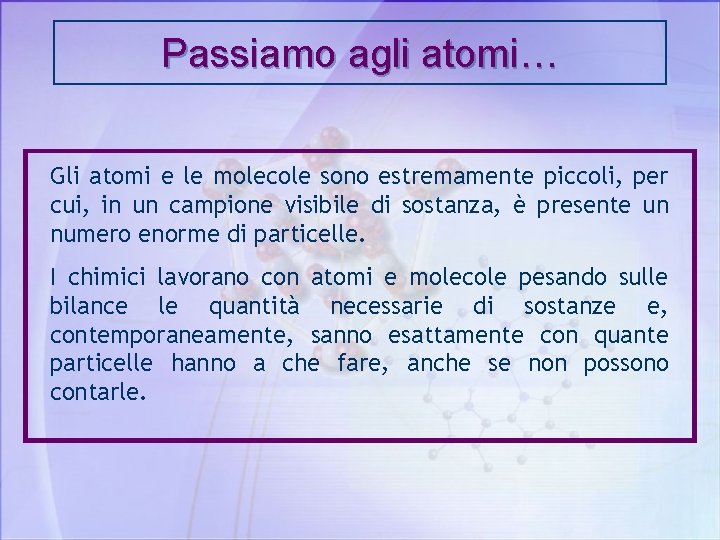 Passiamo agli atomi…

Gli atomi e le molecole sono estremamente piccoli, per cui, in un campione visibile di sostanza, è presente un numero enorme di particelle.

I chimici lavorano con atomi e molecole pesando sulle bilance le quantità necessarie di sostanze e, contemporaneamente, sanno esattamente con quante particelle hanno a che fare, anche se non possono contarle.